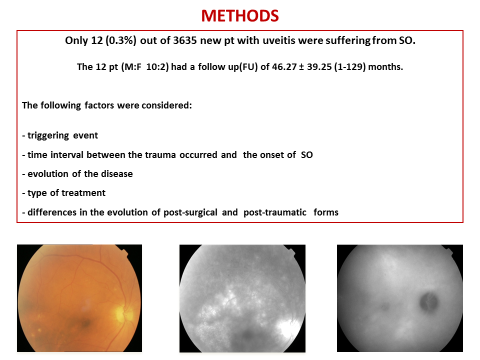 METHODS

Only 12 (0.3%) out of 3635 new pt with uveitis were suffering from SO.

The 12 pt (M:F 10:2) had a follow up(FU) of 46.27 ± 39.25 (1-129) months.

The following factors were considered:

- triggering event
- time interval between the trauma occurred and the onset of SO
- evolution of the disease
- type of treatment
- differences in the evolution of post-surgical and post-traumatic forms